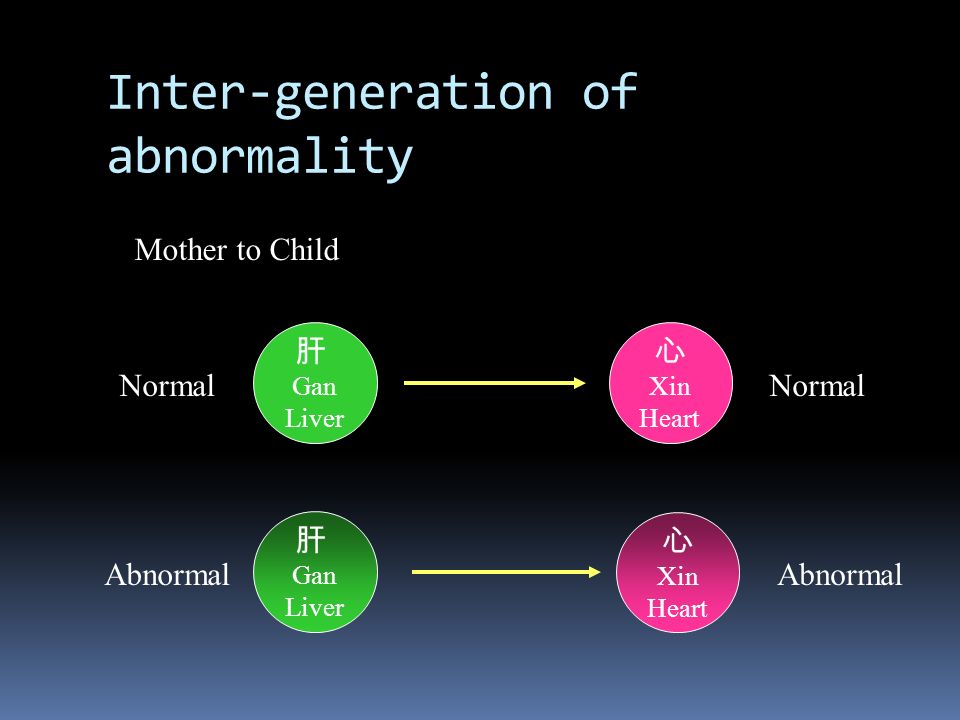 Inter-generation of abnormality

Mother to Child

Normal

肝
Gan
Liver

心
Xin
Heart

Normal

Abnormal

肝
Gan
Liver

心
Xin
Heart

Abnormal